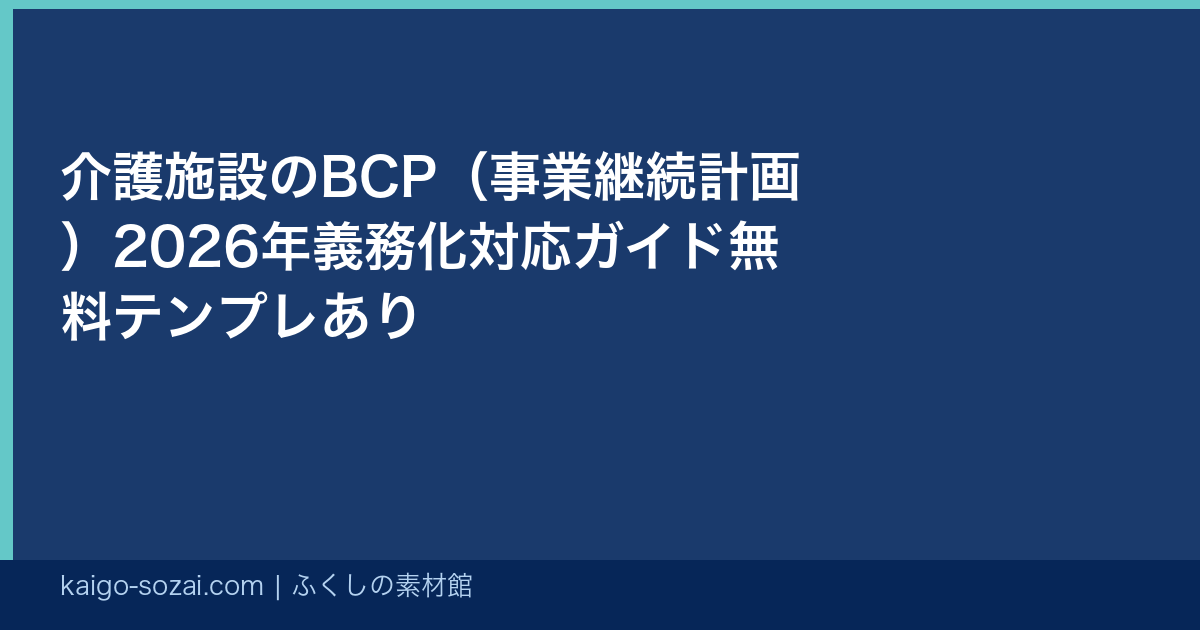 介護施設のBCP（事業継続計画）2026年義務化対応ガイド無料テンプレあり

kaigo-sozai.com | ふくしの素材館